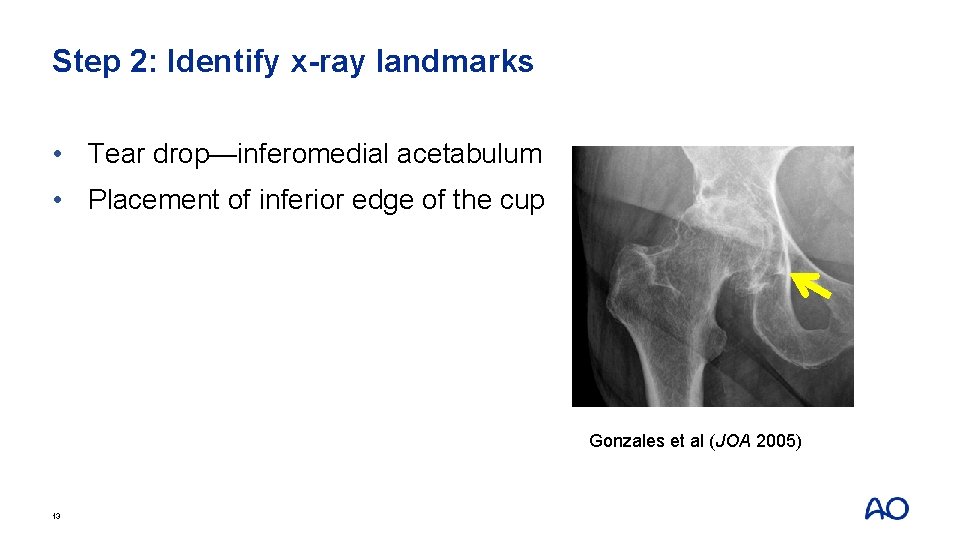 Step 2: Identify x-ray landmarks

• Tear drop—inferomedial acetabulum
• Placement of inferior edge of the cup

Gonzales et al (JOA 2005)

13

AO